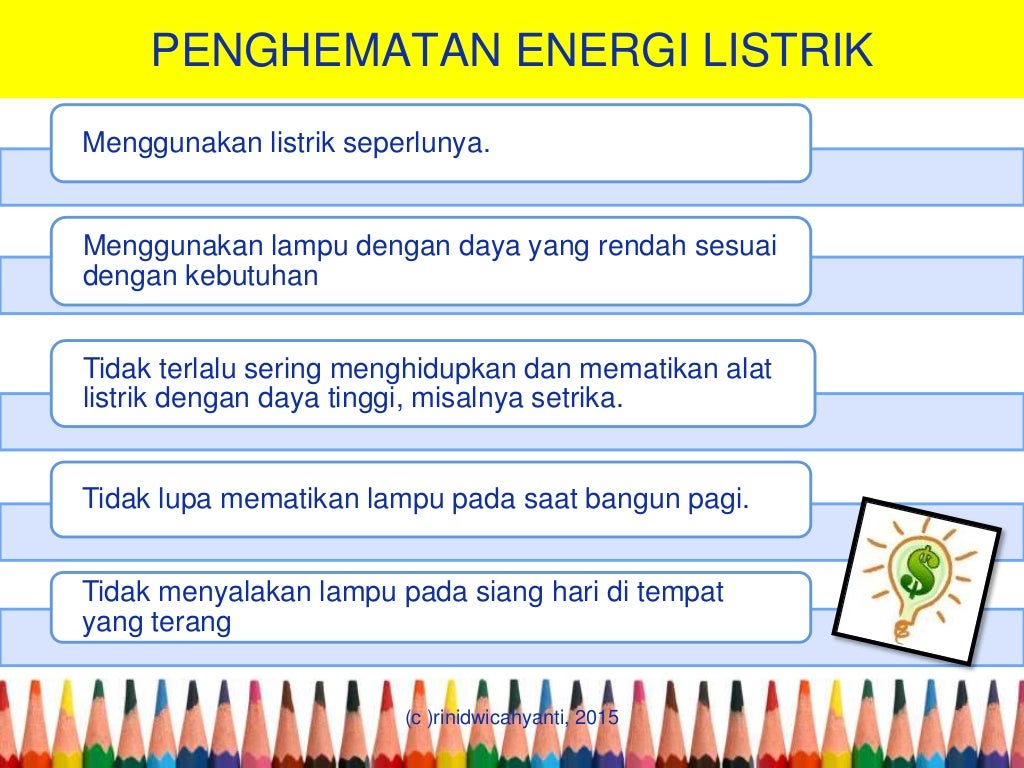 PENGHEMATAN ENERGI LISTRIK

Menggunakan listrik seperlunya.

Menggunakan lampu dengan daya yang rendah sesuai dengan kebutuhan

Tidak terlalu sering menghidupkan dan mematikan alat listrik dengan daya tinggi, misalnya setrika.

Tidak lupa mematikan lampu pada saat bangun pagi.

Tidak menyalakan lampu pada siang hari di tempat yang terang

$

(c )rinidwicahyanti, 2015